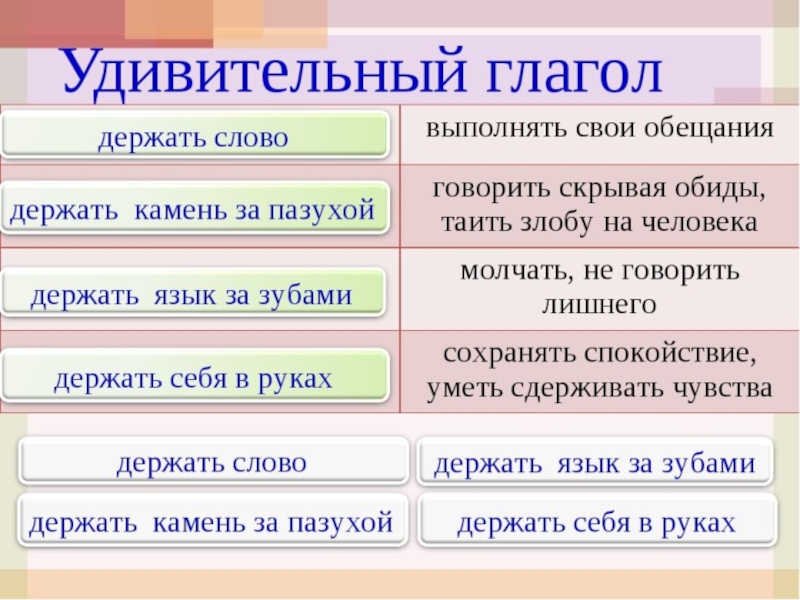 Удивительный глагол

| | |
|---|---|
| держать слово | выполнять свои обещания |
| держать камень за пазухой | говорить скрывая обиды, таить злобу на человека |
| держать язык за зубами | молчать, не говорить лишнего |
| держать себя в руках | сохранять спокойствие, уметь сдерживать чувства |

держать слово

держать камень за пазухой

держать язык за зубами

держать себя в руках